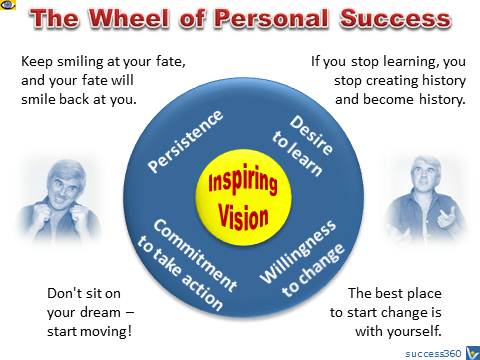 The Wheel of Personal Success

Keep smiling at your fate, and your fate will smile back at you.

If you stop learning, you stop creating history and become history.

Persistence

Desire to learn

Inspiring Vision

Commitment to take action

Willingness to change

Don't sit on your dream – start moving!

The best place to start change is with yourself.

success360